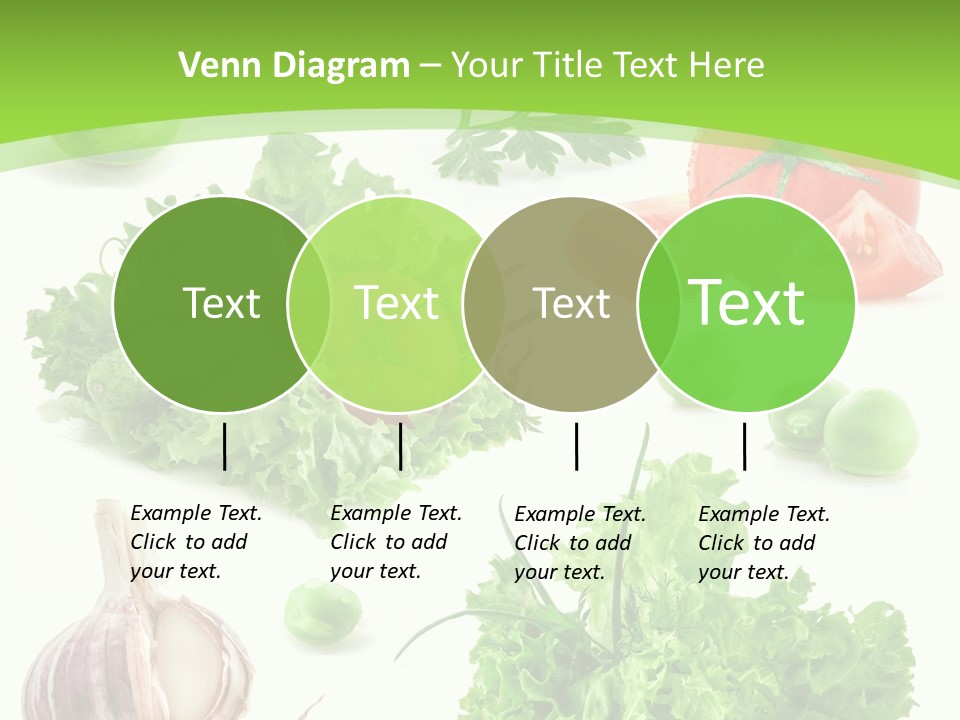 Venn Diagram – Your Title Text Here

Text

Text

Text

Text

Example Text. Click to add your text.

Example Text. Click to add your text.

Example Text. Click to add your text.

Example Text. Click to add your text.